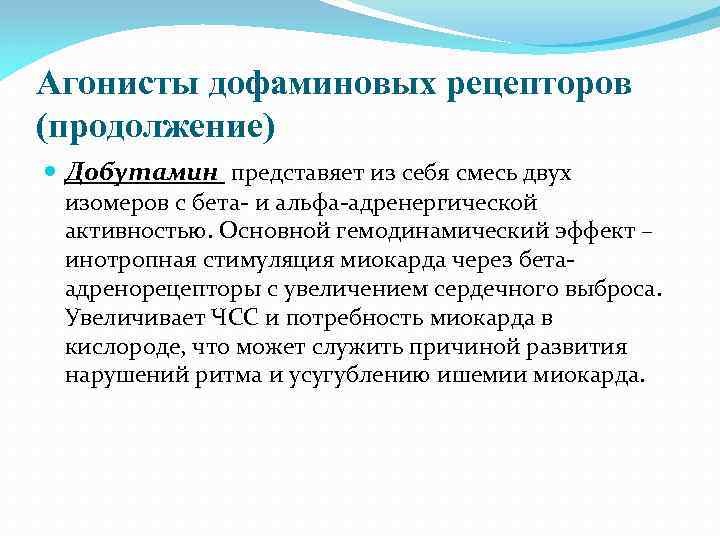 Агонисты дофаминовых рецепторов (продолжение)

Добутамин представляет из себя смесь двух изомеров с бета- и альфа-адренергической активностью. Основной гемодинамический эффект – инотропная стимуляция миокарда через бета-адренорецепторы с увеличением сердечного выброса. Увеличивает ЧСС и потребность миокарда в кислороде, что может служить причиной развития нарушений ритма и усугублению ишемии миокарда.